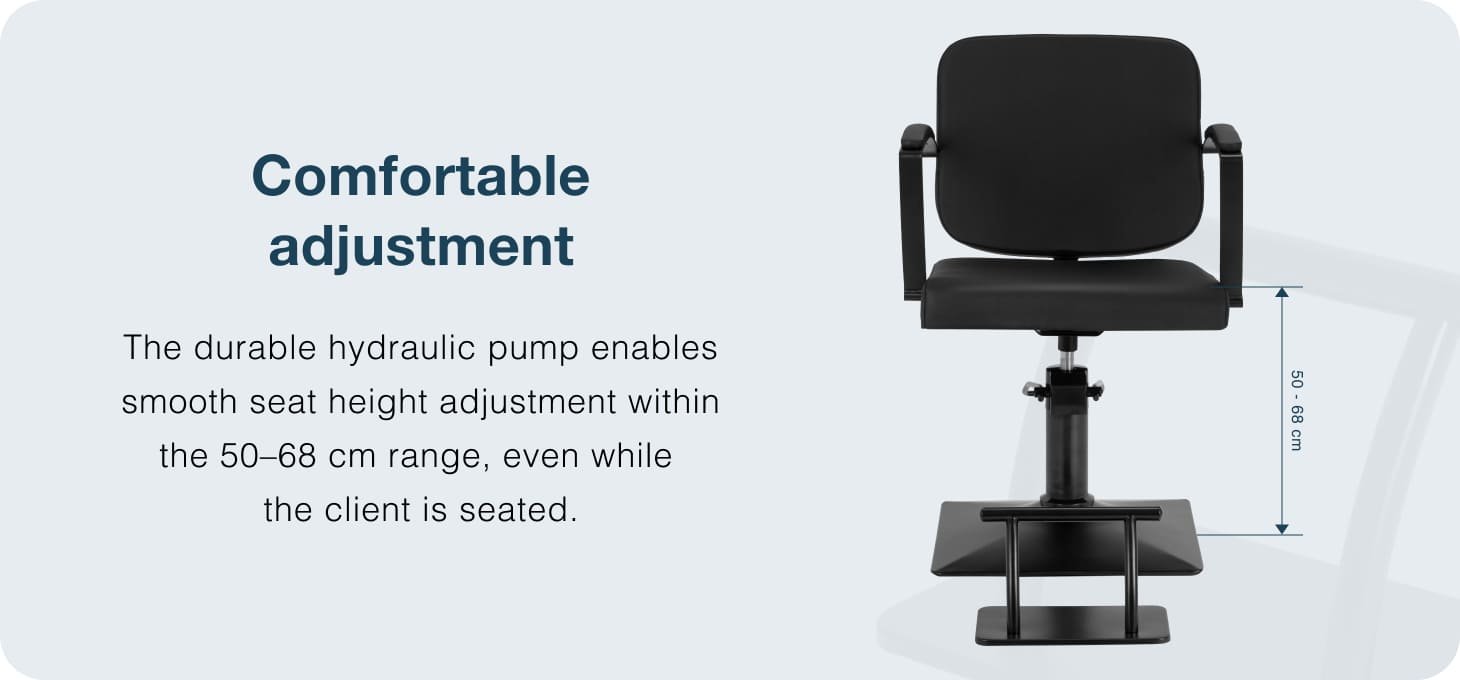 Comfortable adjustment

The durable hydraulic pump enables smooth seat height adjustment within the 50–68 cm range, even while the client is seated.

50 - 68 cm